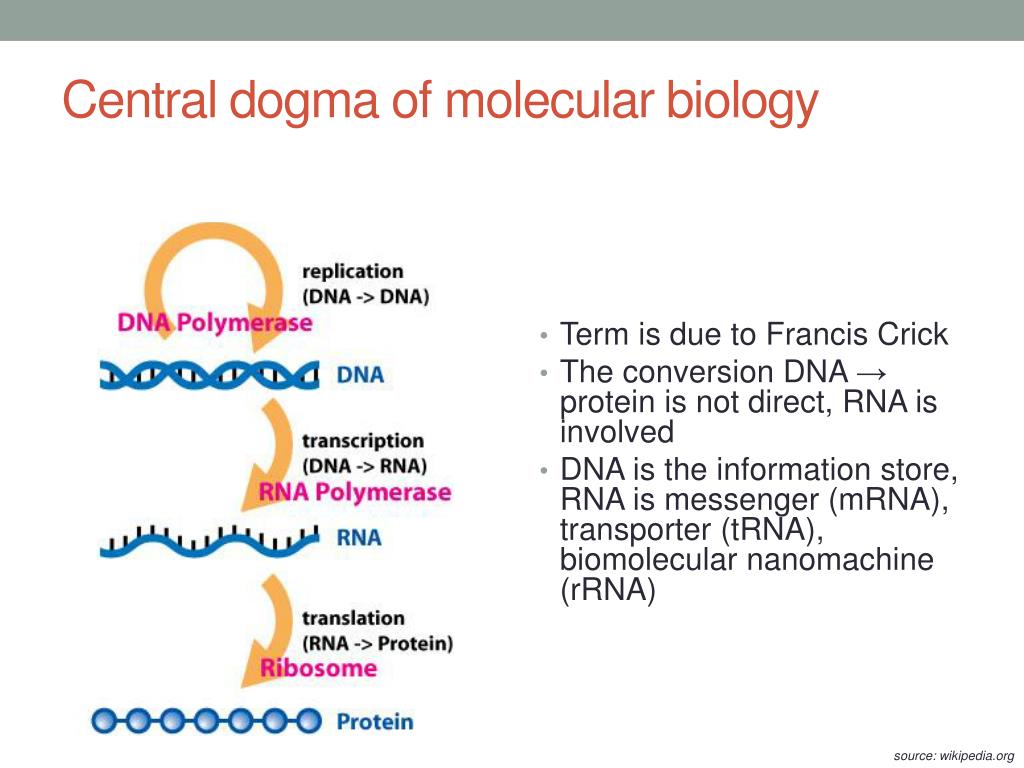 Central dogma of molecular biology

replication
(DNA -> DNA)
DNA Polymerase
DNA
transcription
(DNA -> RNA)
RNA Polymerase
RNA
translation
(RNA -> Protein)
Ribosome
Protein

• Term is due to Francis Crick
• The conversion DNA → protein is not direct, RNA is involved
• DNA is the information store, RNA is messenger (mRNA), transporter (tRNA), biomolecular nanomachine (rRNA)

source: wikipedia.org